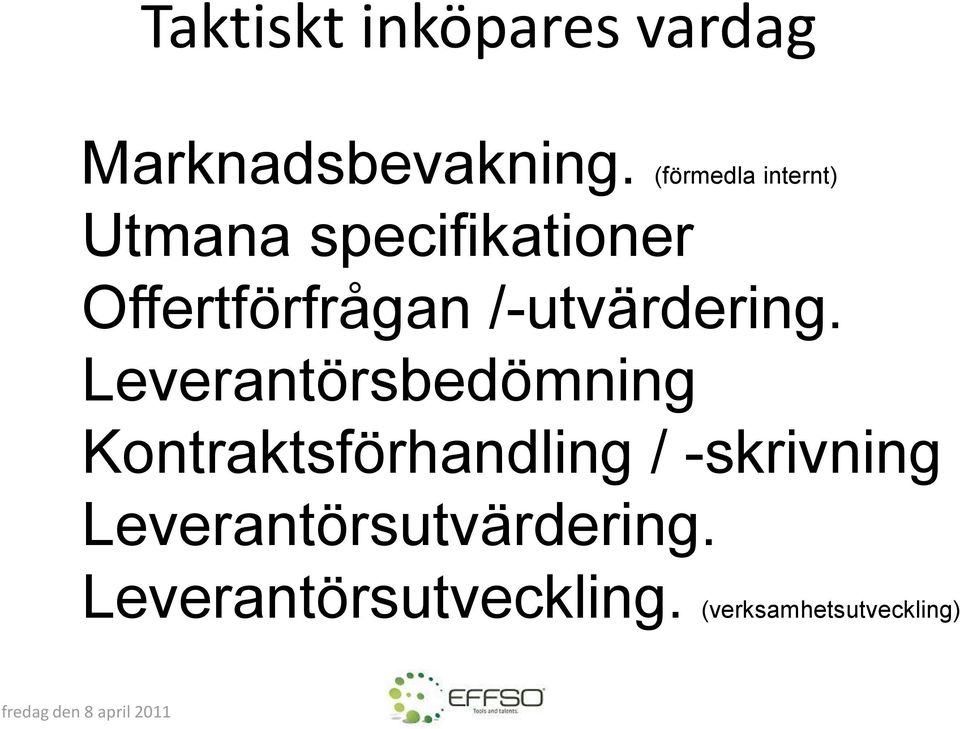 Taktiskt inköpares vardag

Marknadsbevakning. (förmedla internt)
Utmana specifikationer
Offertförfrågan /-utvärdering.
Leverantörsbedömning
Kontraktsförhandling / -skrivning
Leverantörsutvärdering.
Leverantörsutveckling. (verksamhetsutveckling)

fredag den 8 april 2011

EFFSO
Tools and talents.